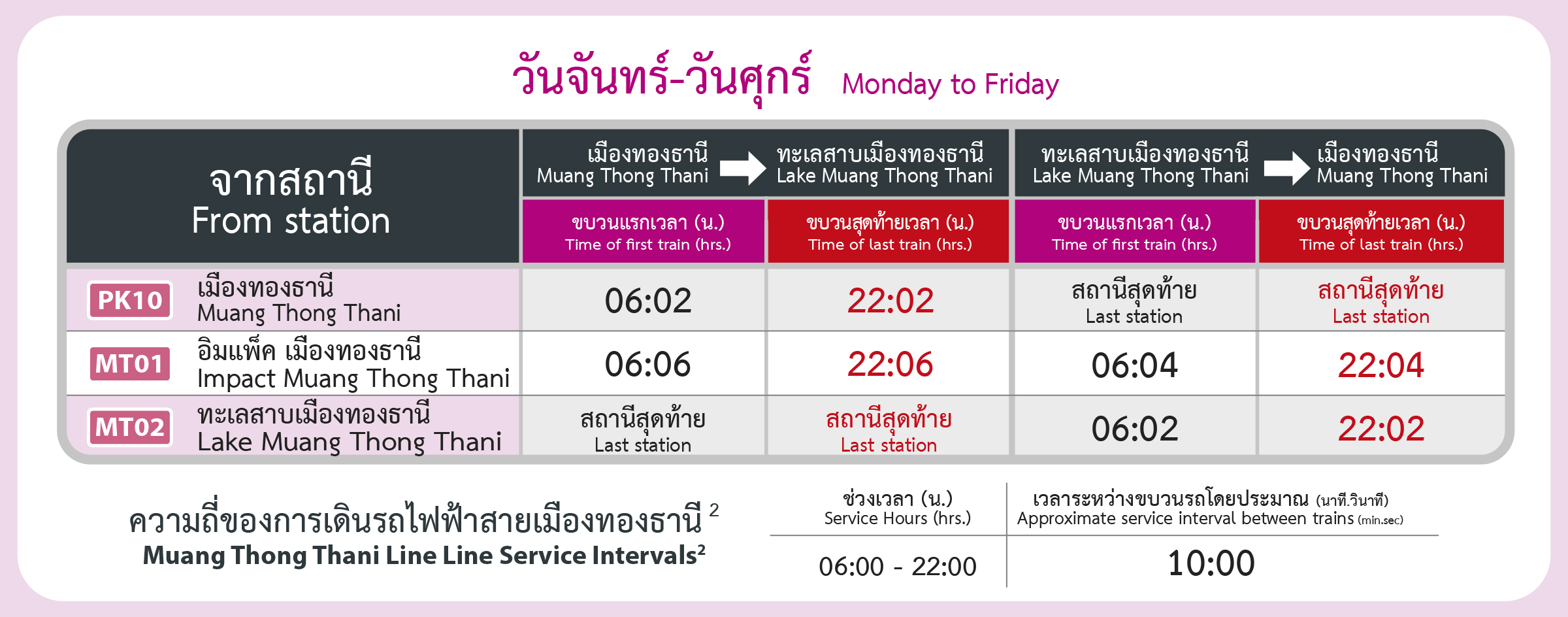 วันจันทร์-วันศุกร์ Monday to Friday

| จากสถานี From station | เมืองทองธานี Muang Thong Thani → ทะเลสาบเมืองทองธานี Lake Muang Thong Thani | | ทะเลสาบเมืองทองธานี Lake Muang Thong Thani → เมืองทองธานี Muang Thong Thani | |
|---|---|---|---|---|
| | ขบวนแรกเวลา (น.) Time of first train (hrs.) | ขบวนสุดท้ายเวลา (น.) Time of last train (hrs.) | ขบวนแรกเวลา (น.) Time of first train (hrs.) | ขบวนสุดท้ายเวลา (น.) Time of last train (hrs.) |
| PK10 เมืองทองธานี Muang Thong Thani | 06:02 | 22:02 | สถานีสุดท้าย Last station | สถานีสุดท้าย Last station |
| MT01 อิมแพ็ค เมืองทองธานี Impact Muang Thong Thani | 06:06 | 22:06 | 06:04 | 22:04 |
| MT02 ทะเลสาบเมืองทองธานี Lake Muang Thong Thani | สถานีสุดท้าย Last station | สถานีสุดท้าย Last station | 06:02 | 22:02 |

ความถี่ของการเดินรถไฟฟ้าสายเมืองทองธานี $^2$
Muang Thong Thani Line Line Service Intervals$^2$

| ช่วงเวลา (น.) Service Hours (hrs.) | เวลาระหว่างขบวนรถโดยประมาณ (นาที.วินาที) Approximate service interval between trains (min.sec) |
|---|---|
| 06:00 - 22:00 | 10:00 |